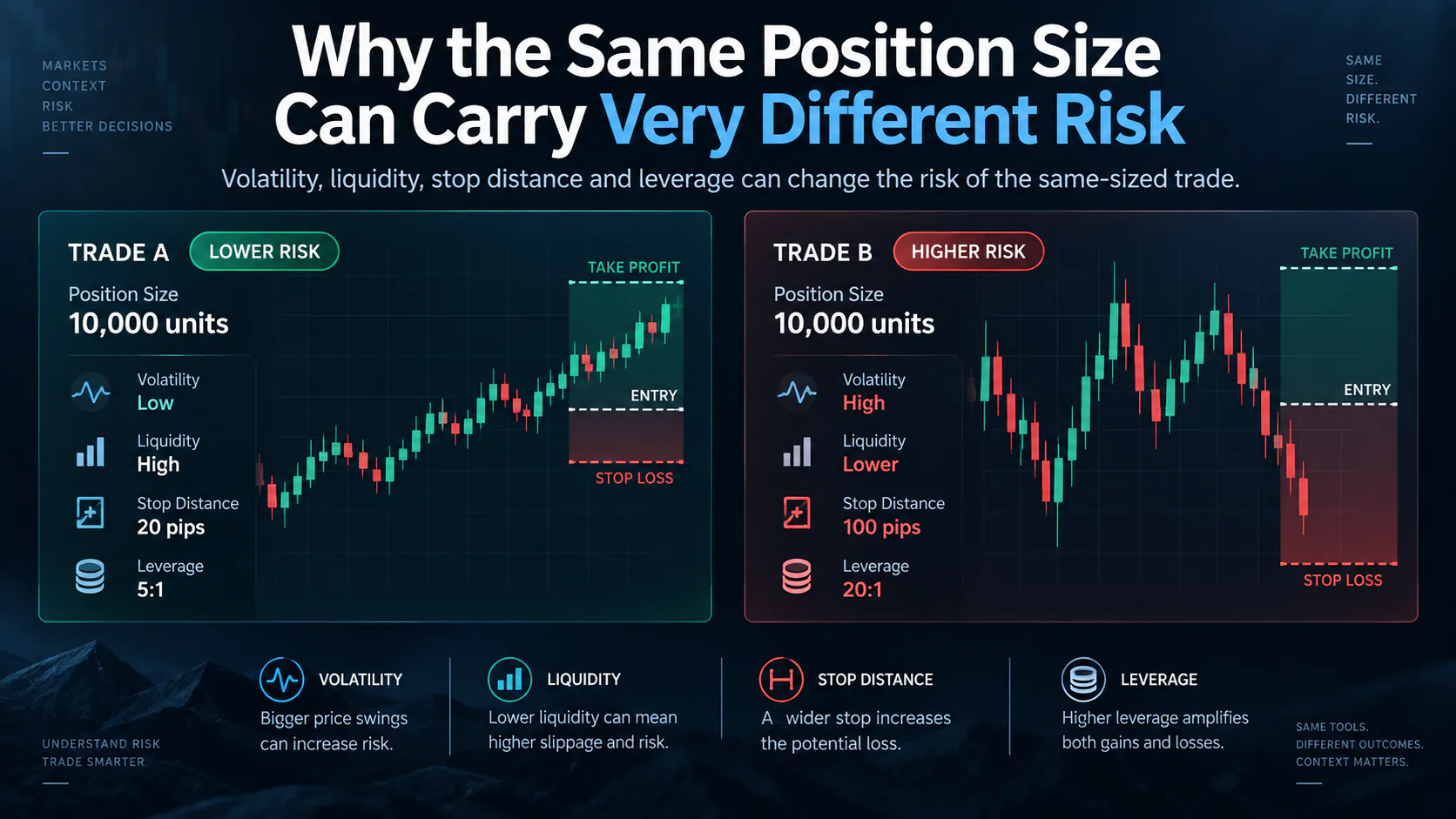 MARKETS
CONTEXT
RISK
BETTER DECISIONS

Why the Same Position Size Can Carry Very Different Risk

SAME
SIZE.
DIFFERENT
RISK.

Volatility, liquidity, stop distance and leverage can change the risk of the same-sized trade.

TRADE A LOWER RISK

Position Size
10,000 units

Volatility
Low

Liquidity
High

Stop Distance
20 pips

Leverage
5:1

TAKE PROFIT
ENTRY
STOP LOSS

TRADE B HIGHER RISK

Position Size
10,000 units

Volatility
High

Liquidity
Lower

Stop Distance
100 pips

Leverage
20:1

TAKE PROFIT
ENTRY
STOP LOSS

VOLATILITY
Bigger price swings can increase risk.

LIQUIDITY
Lower liquidity can mean higher slippage and risk.

STOP DISTANCE
A wider stop increases the potential loss.

LEVERAGE
Higher leverage amplifies both gains and losses.

UNDERSTAND RISK
TRADE SMARTER

SAME TOOLS.
DIFFERENT OUTCOMES.
CONTEXT MATTERS.